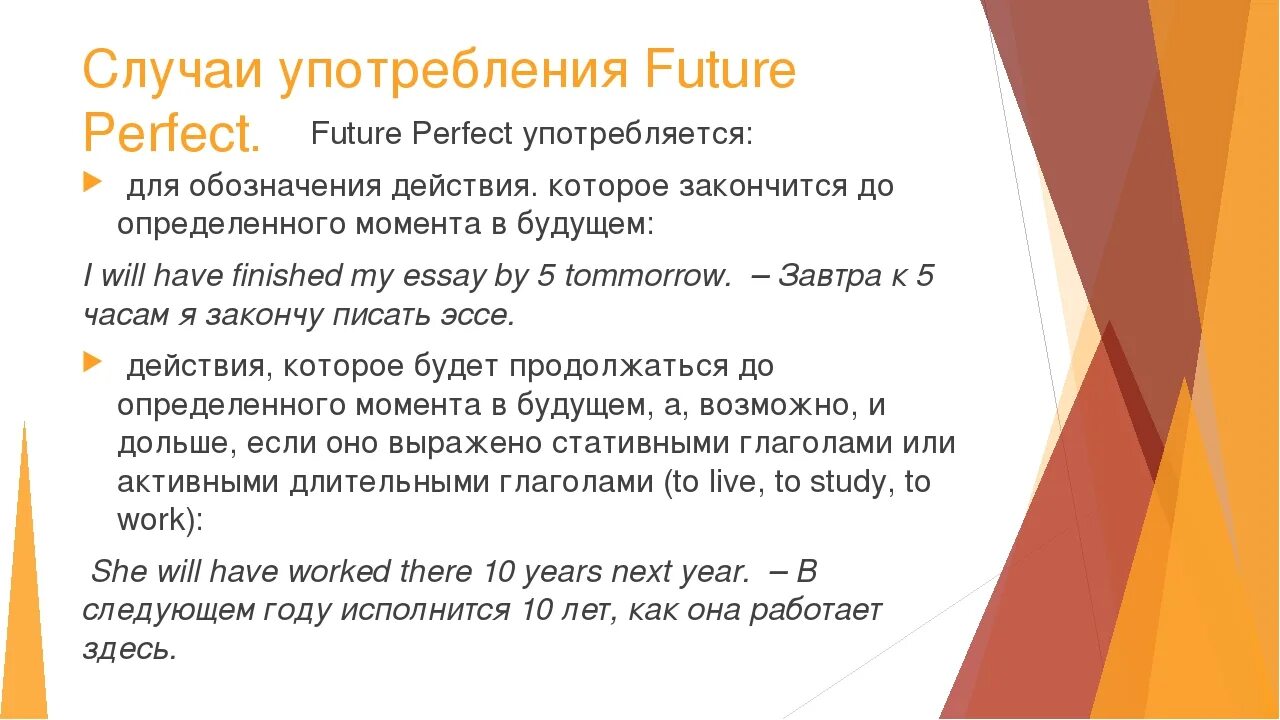 Случаи употребления Future Perfect.

Future Perfect употребляется:

для обозначения действия. которое закончится до определенного момента в будущем:

I will have finished my essay by 5 tommorrow. – Завтра к 5 часам я закончу писать эссе.

действия, которое будет продолжаться до определенного момента в будущем, а, возможно, и дольше, если оно выражено стативными глаголами или активными длительными глаголами (to live, to study, to work):

She will have worked there 10 years next year. – В следующем году исполнится 10 лет, как она работает здесь.